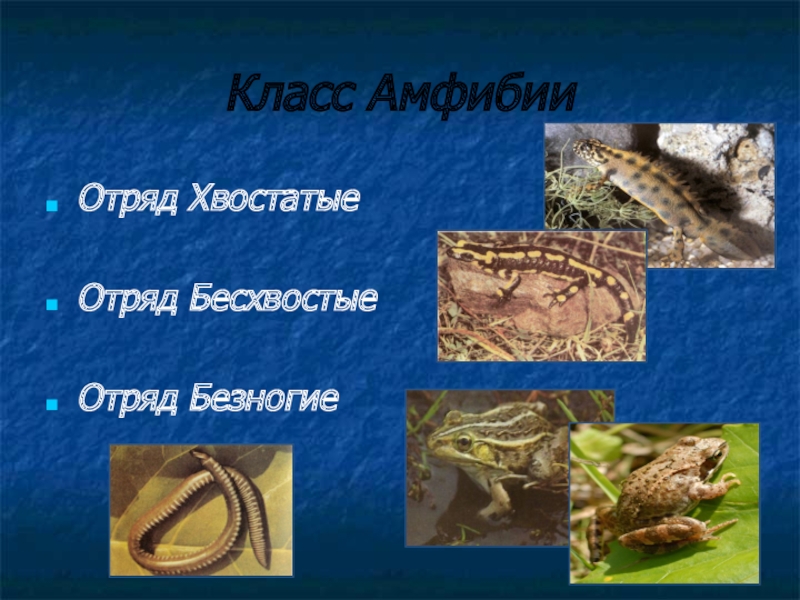 Класс Амфибии

Отряд Хвостатые

Отряд Бесхвостые

Отряд Безногие